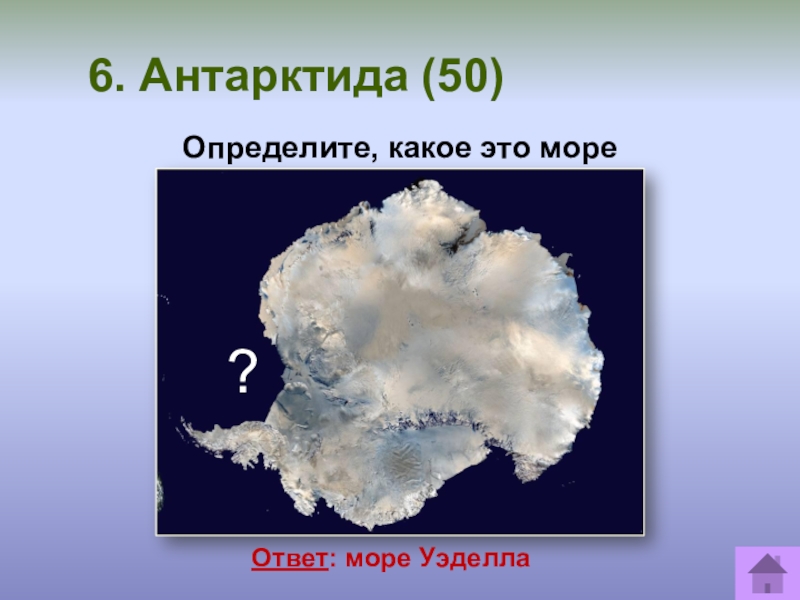 6. Антарктида (50)

Определите, какое это море

?

Ответ: море Уэделла